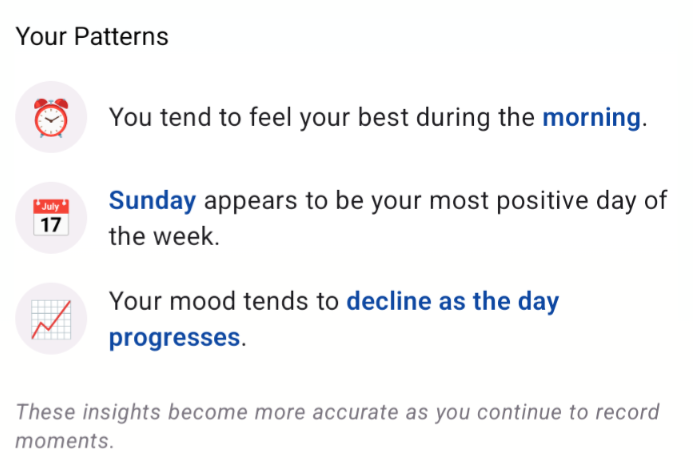 Your Patterns

You tend to feel your best during the morning.

July
17

Sunday appears to be your most positive day of the week.

Your mood tends to decline as the day progresses.

These insights become more accurate as you continue to record moments.